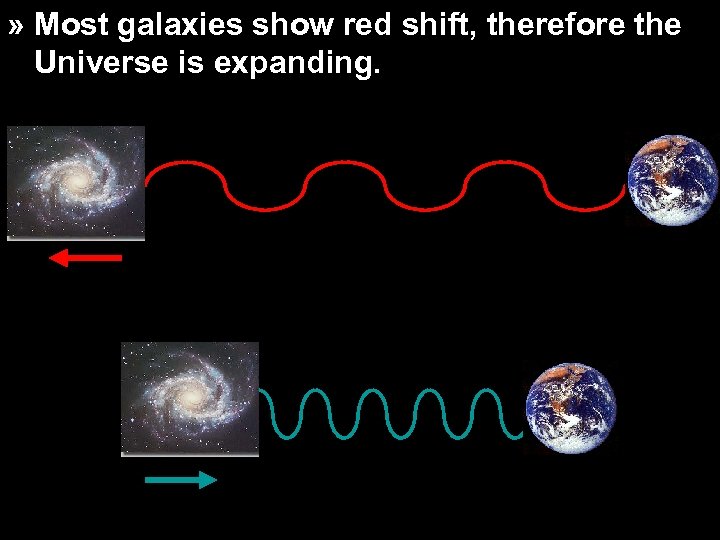 » Most galaxies show red shift, therefore the Universe is expanding.